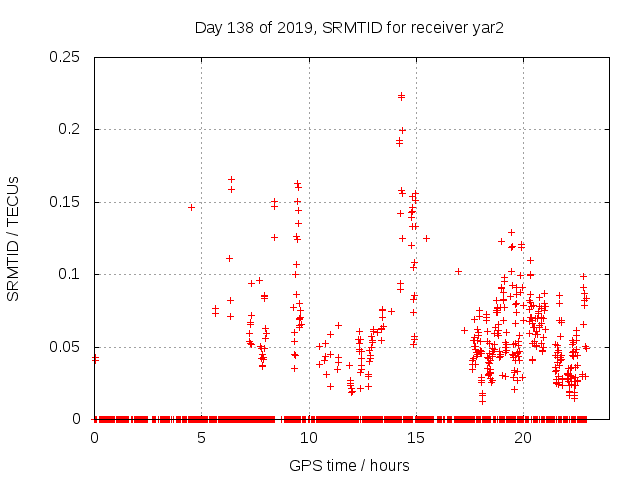 Day 138 of 2019, SRMTID for receiver yar2

SRMTID / TECUs

0.25
0.2
0.15
0.1
0.05
0

0
5
10
15
20

GPS time / hours